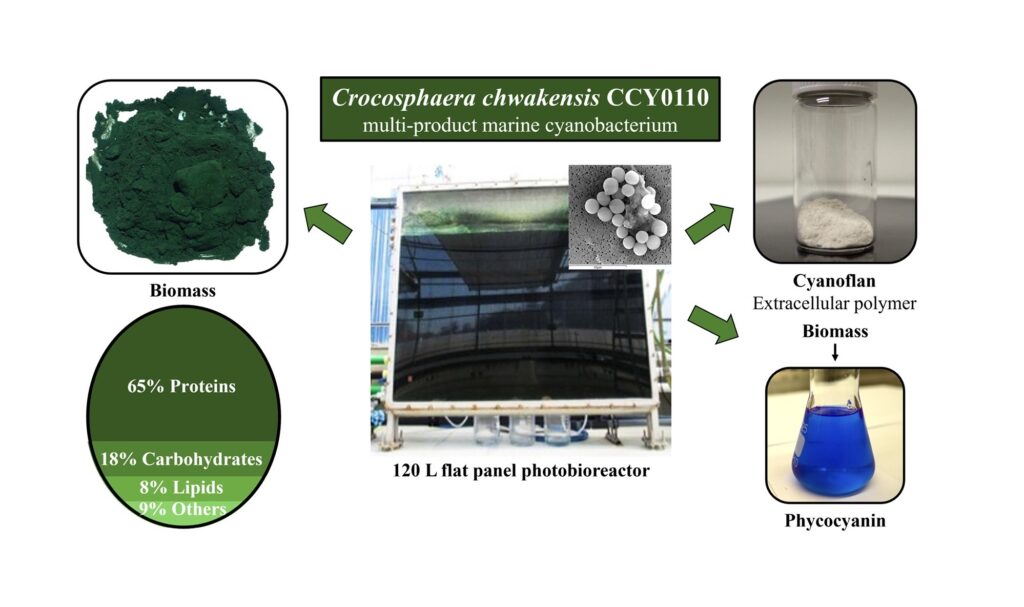 Crocosphaera chwakensis CCY0110
multi-product marine cyanobacterium

Biomass

65% Proteins
18% Carbohydrates
8% Lipids
9% Others

120 L flat panel photobioreactor

Cyanoflan
Extracellular polymer

Biomass

Phycocyanin